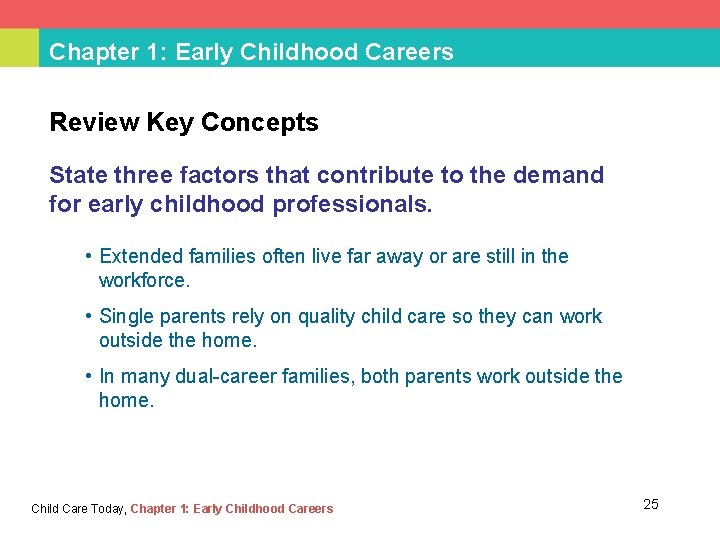 Chapter 1: Early Childhood Careers

Review Key Concepts

State three factors that contribute to the demand for early childhood professionals.

• Extended families often live far away or are still in the workforce.

• Single parents rely on quality child care so they can work outside the home.

• In many dual-career families, both parents work outside the home.

Child Care Today, Chapter 1: Early Childhood Careers

25